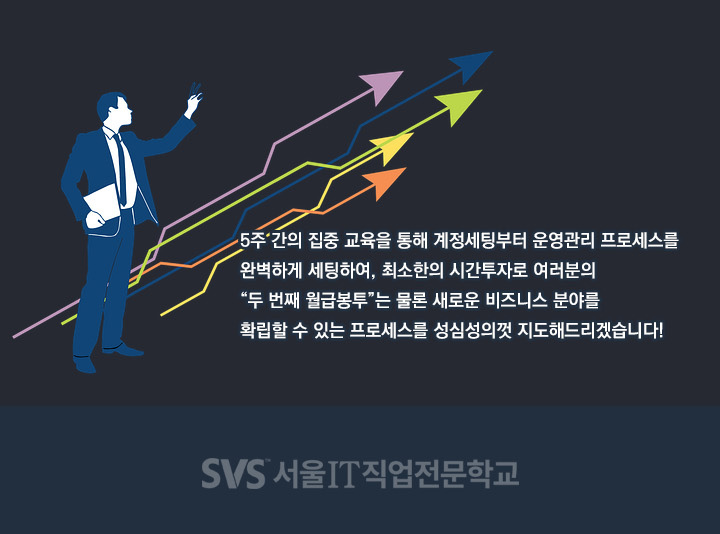 5주 간의 집중 교육을 통해 계정세팅부터 운영관리 프로세스를 완벽하게 세팅하여, 최소한의 시간투자로 여러분의 “두 번째 월급봉투”는 물론 새로운 비즈니스 분야를 확립할 수 있는 프로세스를 성심성의껏 지도해드리겠습니다!

SVS 서울IT직업전문학교